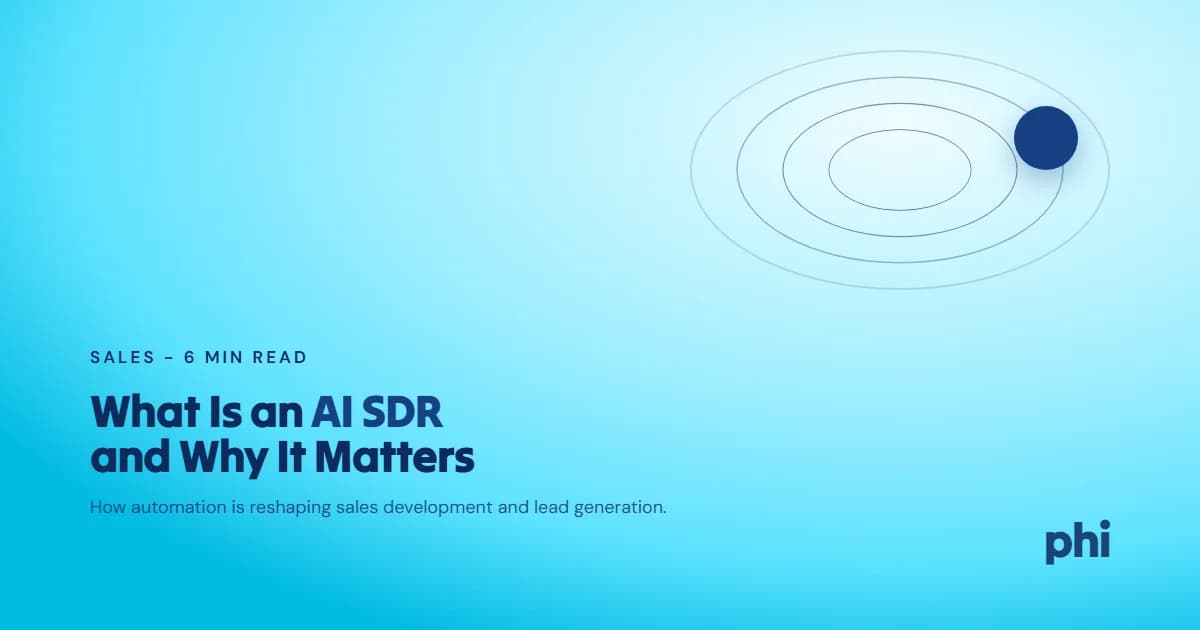 SALES – 6 MIN READ

What Is an AI SDR and Why It Matters

How automation is reshaping sales development and lead generation.

phi